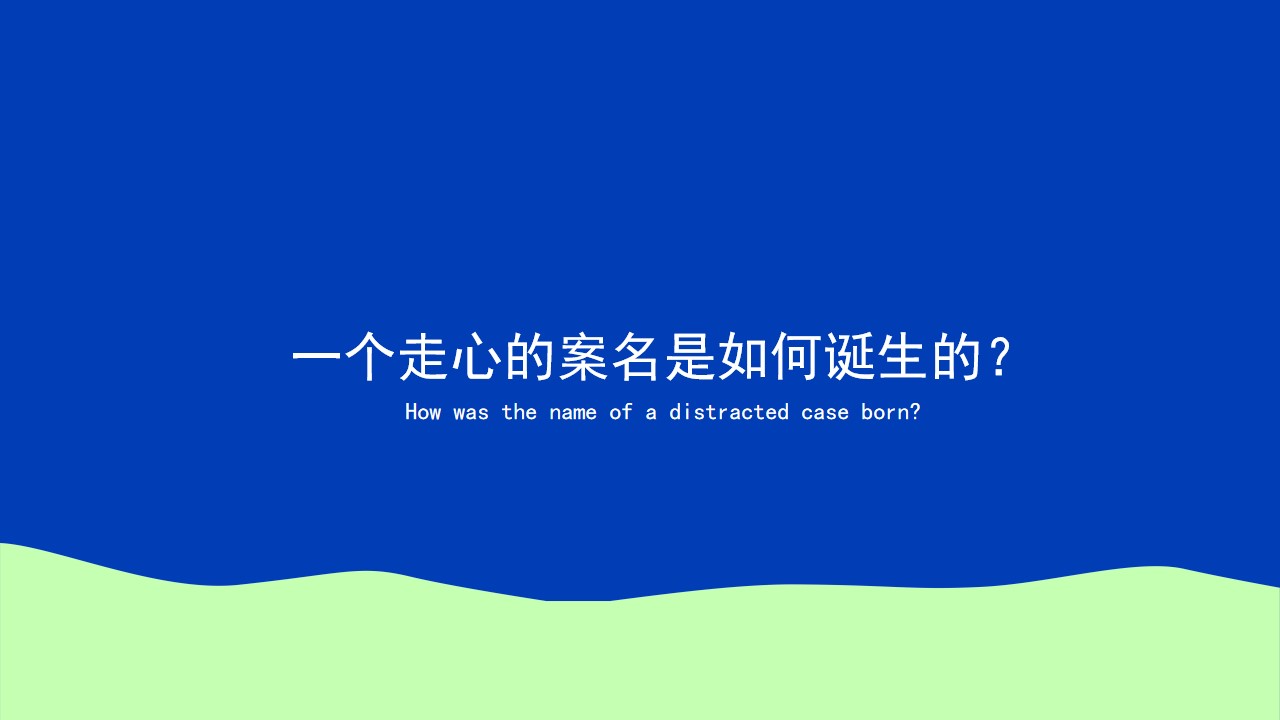 一个走心的案名是如何诞生的？
How was the name of a distracted case born?